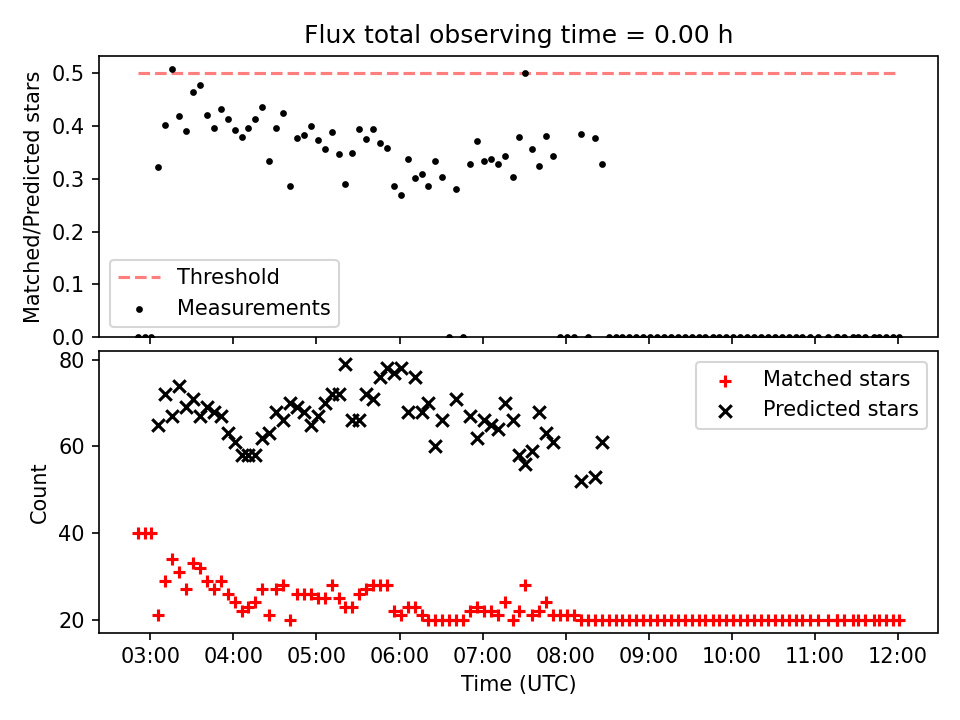 Flux total observing time = 0.00 h

Matched/Predicted stars

0.5
0.4
0.3
0.2
0.1
0.0

Threshold
Measurements

Count

80
60
40
20

Matched stars
Predicted stars

03:00 04:00 05:00 06:00 07:00 08:00 09:00 10:00 11:00 12:00

Time (UTC)